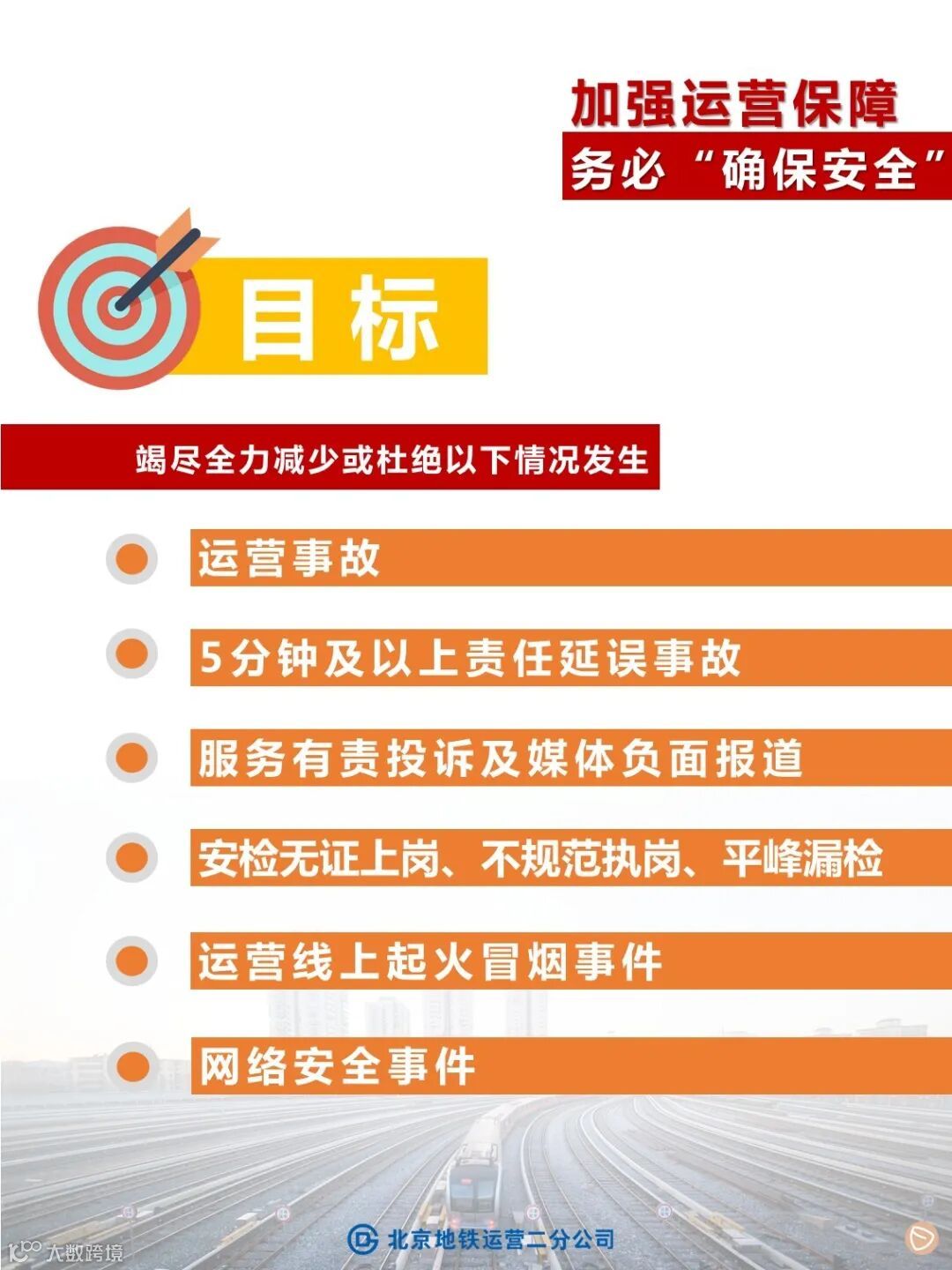 加强运营保障
务必“确保安全”

目标

竭尽全力减少或杜绝以下情况发生

运营事故

5分钟及以上责任延误事故

服务有责投诉及媒体负面报道

安检无证上岗、不规范执岗、平峰漏检

运营线上起火冒烟事件

网络安全事件

北京地铁运营二分公司

大数跨境